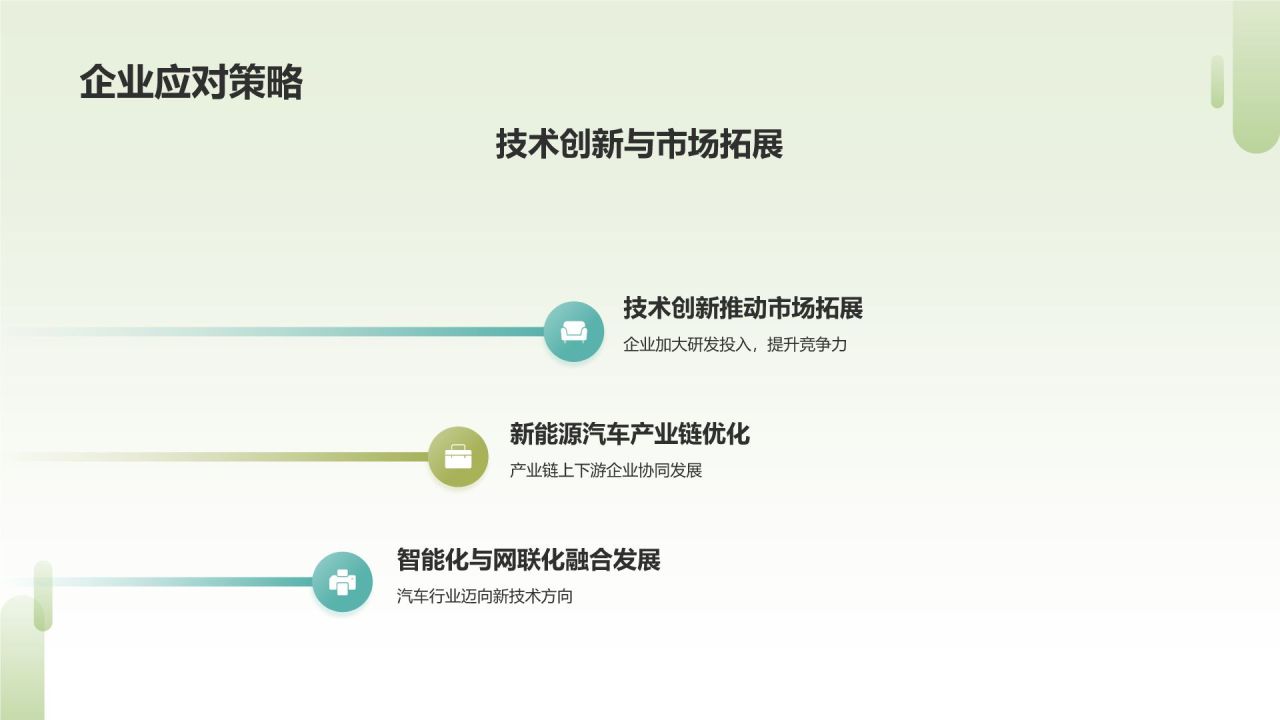 企业应对策略

技术创新与市场拓展

技术创新推动市场拓展

企业加大研发投入，提升竞争力

新能源汽车产业链优化

产业链上下游企业协同发展

智能化与网联化融合发展

汽车行业迈向新技术方向